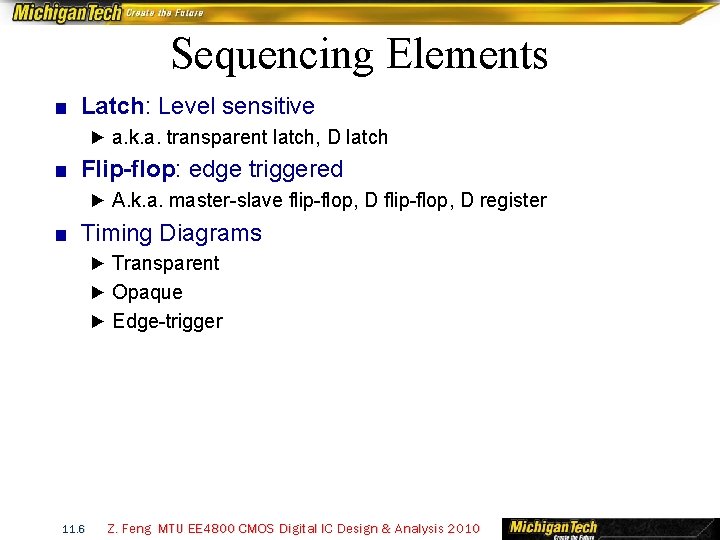 MichiganTech Create the Future

Sequencing Elements

■ Latch: Level sensitive

► a.k.a. transparent latch, D latch

■ Flip-flop: edge triggered

► A.k.a. master-slave flip-flop, D flip-flop, D register

■ Timing Diagrams

► Transparent

► Opaque

► Edge-trigger

11.6 Z. Feng MTU EE4800 CMOS Digital IC Design & Analysis 2010

MichiganTech Create the Future